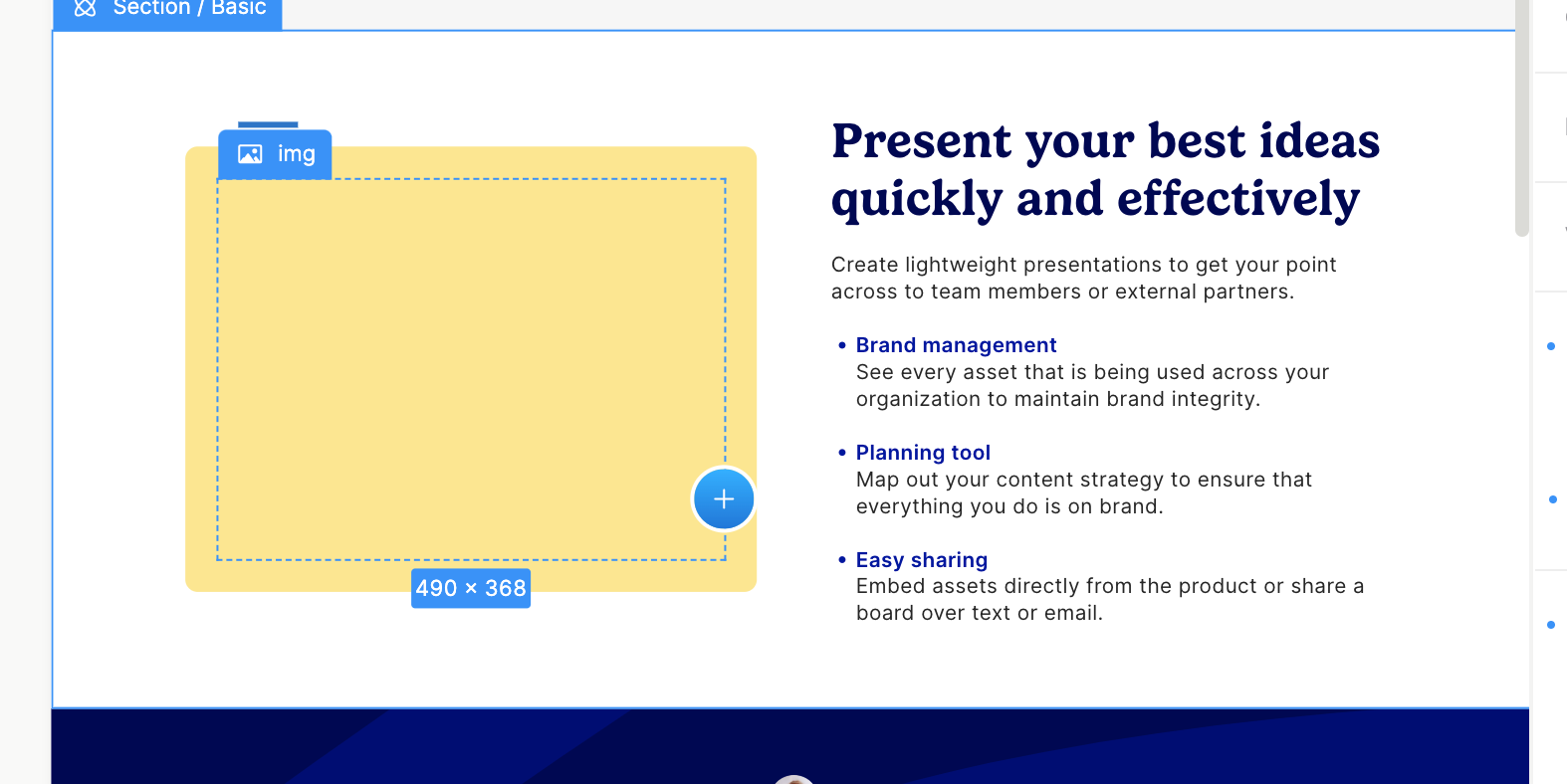 Section / Basic

img

490 × 368

Present your best ideas quickly and effectively

Create lightweight presentations to get your point across to team members or external partners.

• Brand management
See every asset that is being used across your organization to maintain brand integrity.

• Planning tool
Map out your content strategy to ensure that everything you do is on brand.

• Easy sharing
Embed assets directly from the product or share a board over text or email.